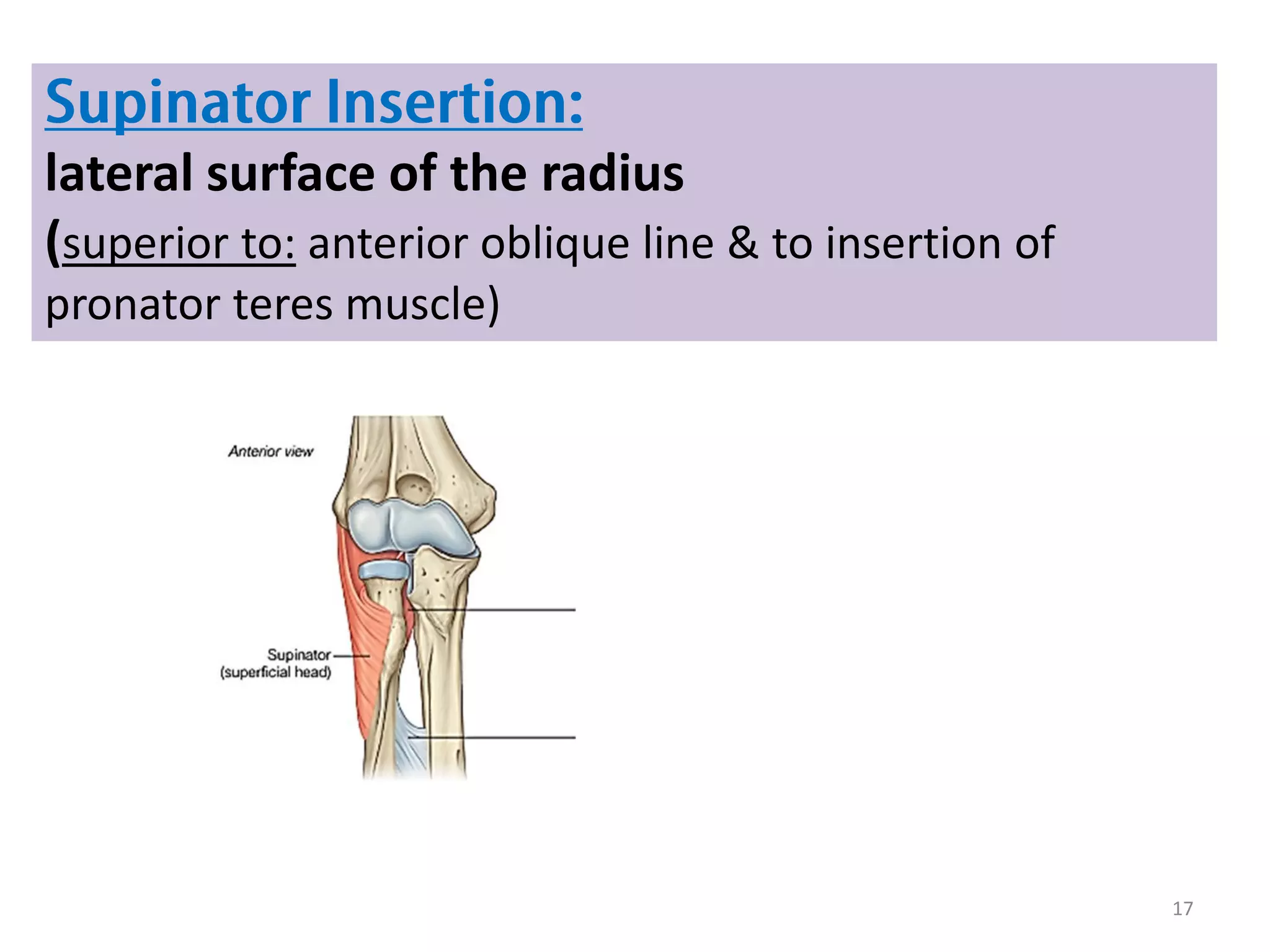 Supinator Insertion:
lateral surface of the radius
(superior to: anterior oblique line & to insertion of pronator teres muscle)

Anterior view

Supinator (superficial head)

17